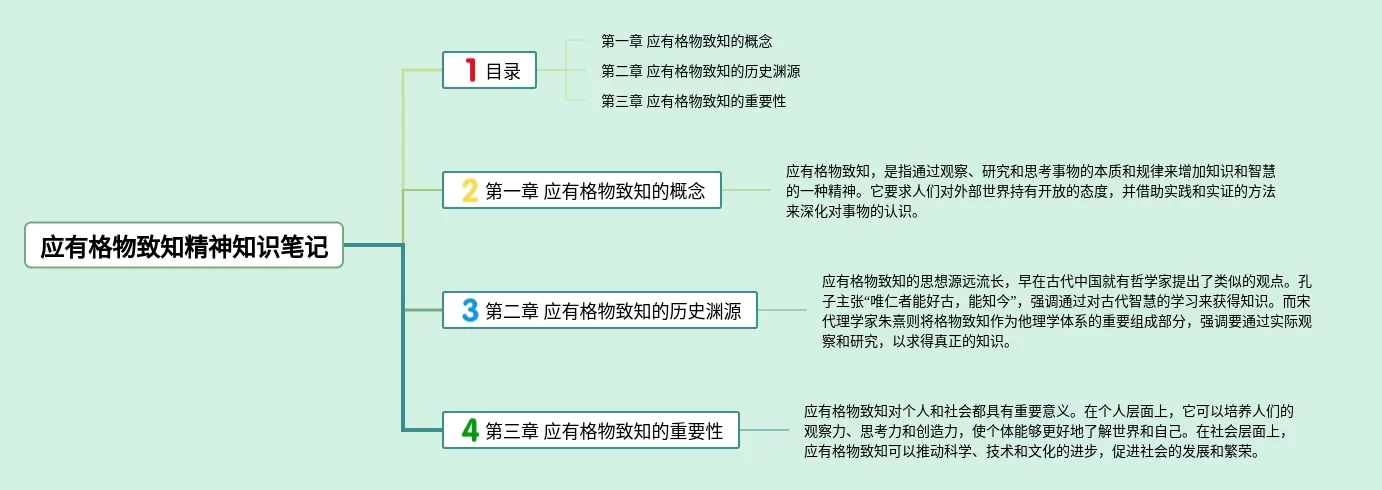 应有格物致知精神知识笔记

1 目录

第一章 应有格物致知的概念

第二章 应有格物致知的历史渊源

第三章 应有格物致知的重要性

2 第一章 应有格物致知的概念

应有格物致知，是指通过观察、研究和思考事物的本质和规律来增加知识和智慧的一种精神。它要求人们对外部世界持有开放的态度，并借助实践和实证的方法来深化对事物的认识。

3 第二章 应有格物致知的历史渊源

应有格物致知的思想源远流长，早在古代中国就有哲学家提出了类似的观点。孔子主张“唯仁者能好古，能知今”，强调通过对古代智慧的学习来获得知识。而宋代理学家朱熹则将格物致知作为他理学体系的重要组成部分，强调要通过实际观察和研究，以求得真正的知识。

4 第三章 应有格物致知的重要性

应有格物致知对个人和社会都具有重要意义。在个人层面上，它可以培养人们的观察力、思考力和创造力，使个体能够更好地了解世界和自己。在社会层面上，应有格物致知可以推动科学、技术和文化的进步，促进社会的发展和繁荣。